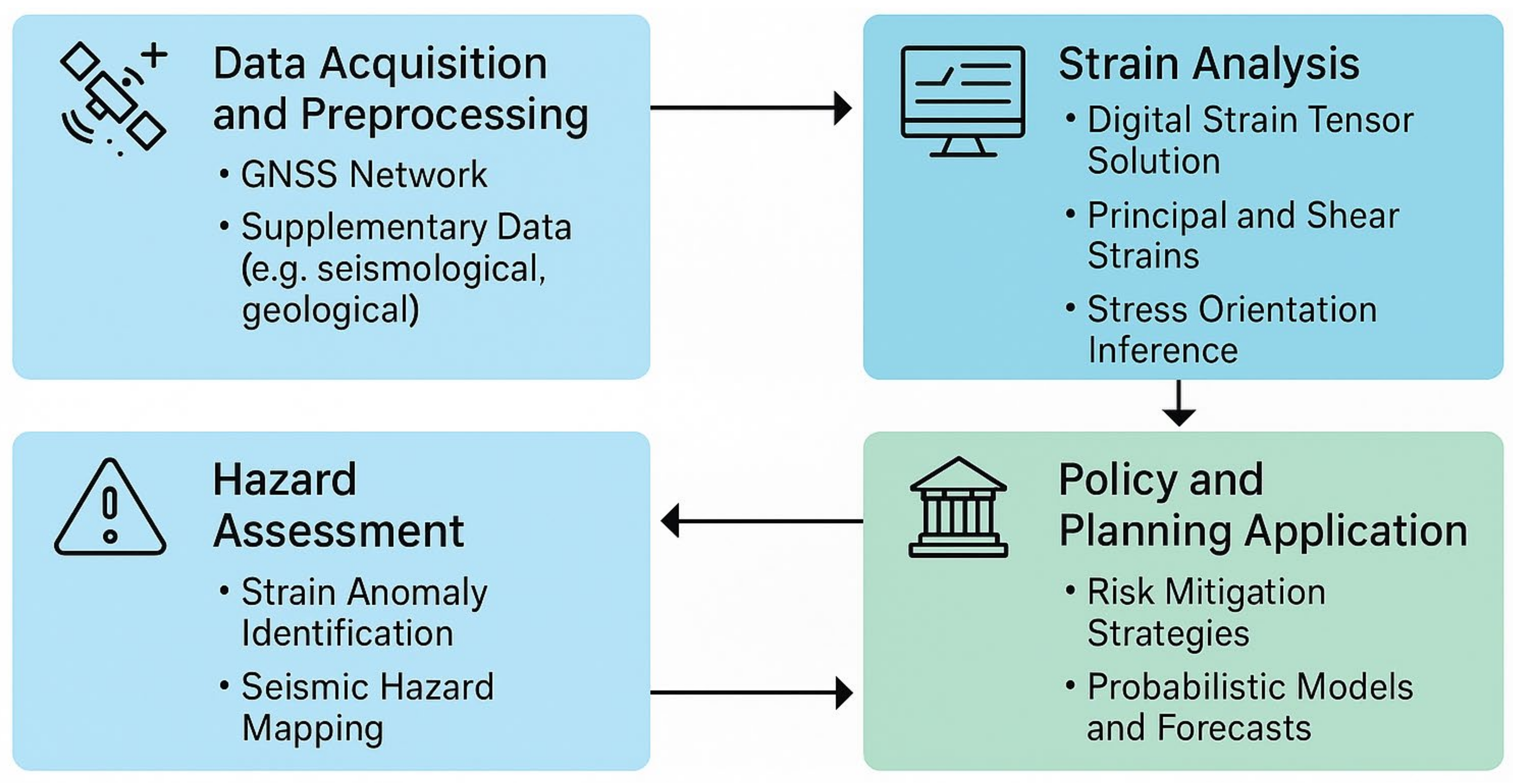 Data Acquisition and Preprocessing

• GNSS Network
• Supplementary Data (e.g. seismological, geological)

Strain Analysis

• Digital Strain Tensor Solution
• Principal and Shear Strains
• Stress Orientation Inference

Hazard Assessment

• Strain Anomaly Identification
• Seismic Hazard Mapping

Policy and Planning Application

• Risk Mitigation Strategies
• Probabilistic Models and Forecasts